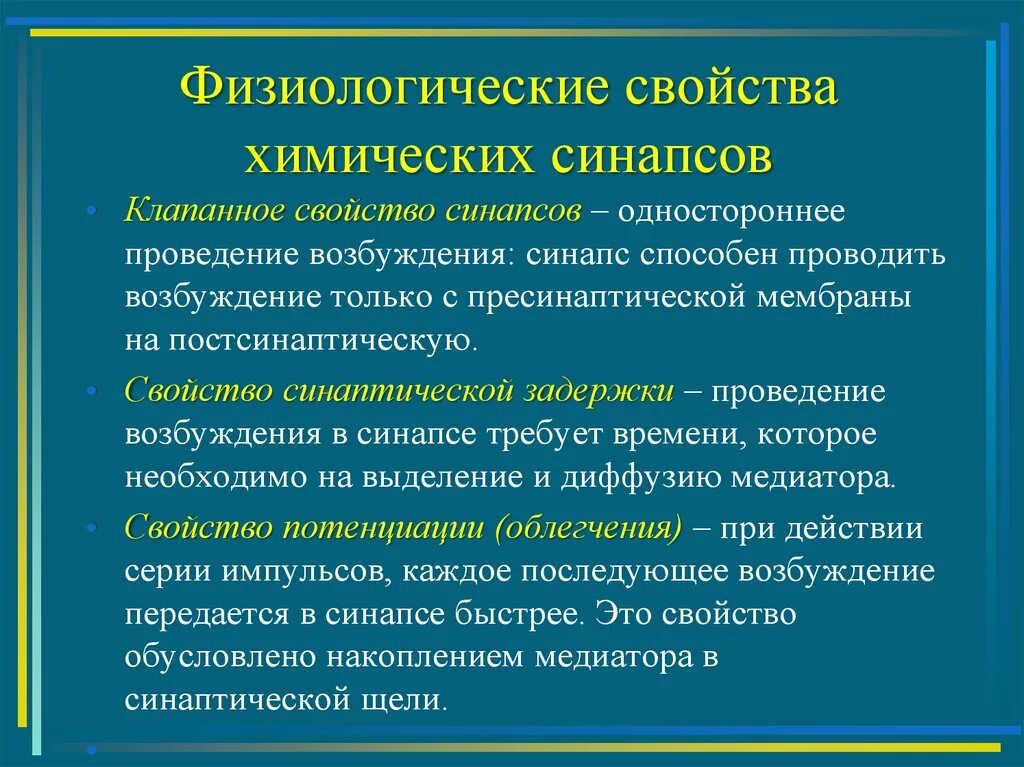 Физиологические свойства химических синапсов

• Клапанное свойство синапсов – одностороннее проведение возбуждения: синапс способен проводить возбуждение только с пресинаптической мембраны на постсинаптическую.

• Свойство синаптической задержки – проведение возбуждения в синапсе требует времени, которое необходимо на выделение и диффузию медиатора.

• Свойство потенциации (облегчения) – при действии серии импульсов, каждое последующее возбуждение передается в синапсе быстрее. Это свойство обусловлено накоплением медиатора в синаптической щели.